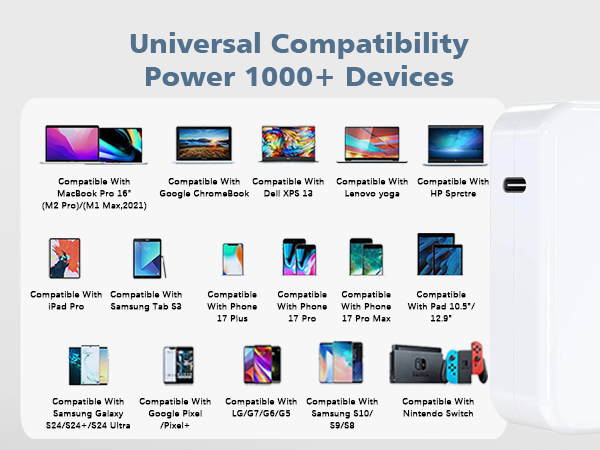 Universal Compatibility
Power 1000+ Devices

Compatible With MacBook Pro 16" (M2 Pro)/(M1 Max,2021)

Compatible With Google ChromeBook

Compatible With Dell XPS 13

Compatible With Lenovo yoga

Compatible With HP Sprctre

Compatible With iPad Pro

Compatible With Samsung Tab S3

Compatible With Phone 17 Plus

Compatible With Phone 17 Pro

Compatible With Phone 17 Pro Max

Compatible With Pad 10.5"/ 12.9"

Compatible With Samsung Galaxy S24/S24+/S24 Ultra

Compatible With Google Pixel /Pixel+

Compatible With LG/G7/G6/G5

Compatible With Samsung S10/ S9/S8

Compatible With Nintendo Switch